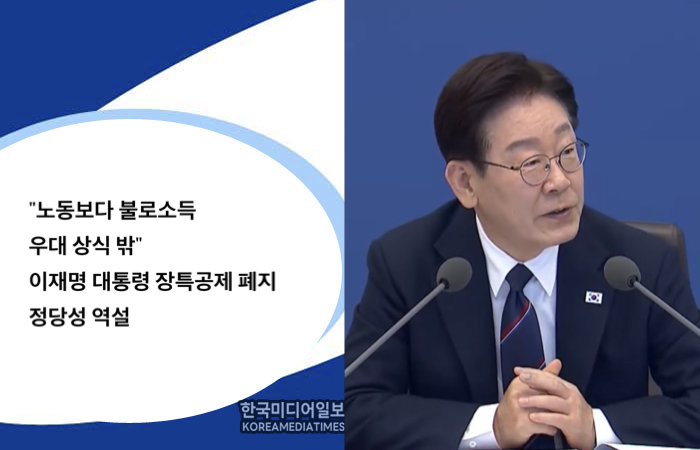 "노동보다 불로소득
우대 상식 밖"
이재명 대통령 장특공제 폐지
정당성 역설

한국미디어일보
KOREAMEDIATIMES